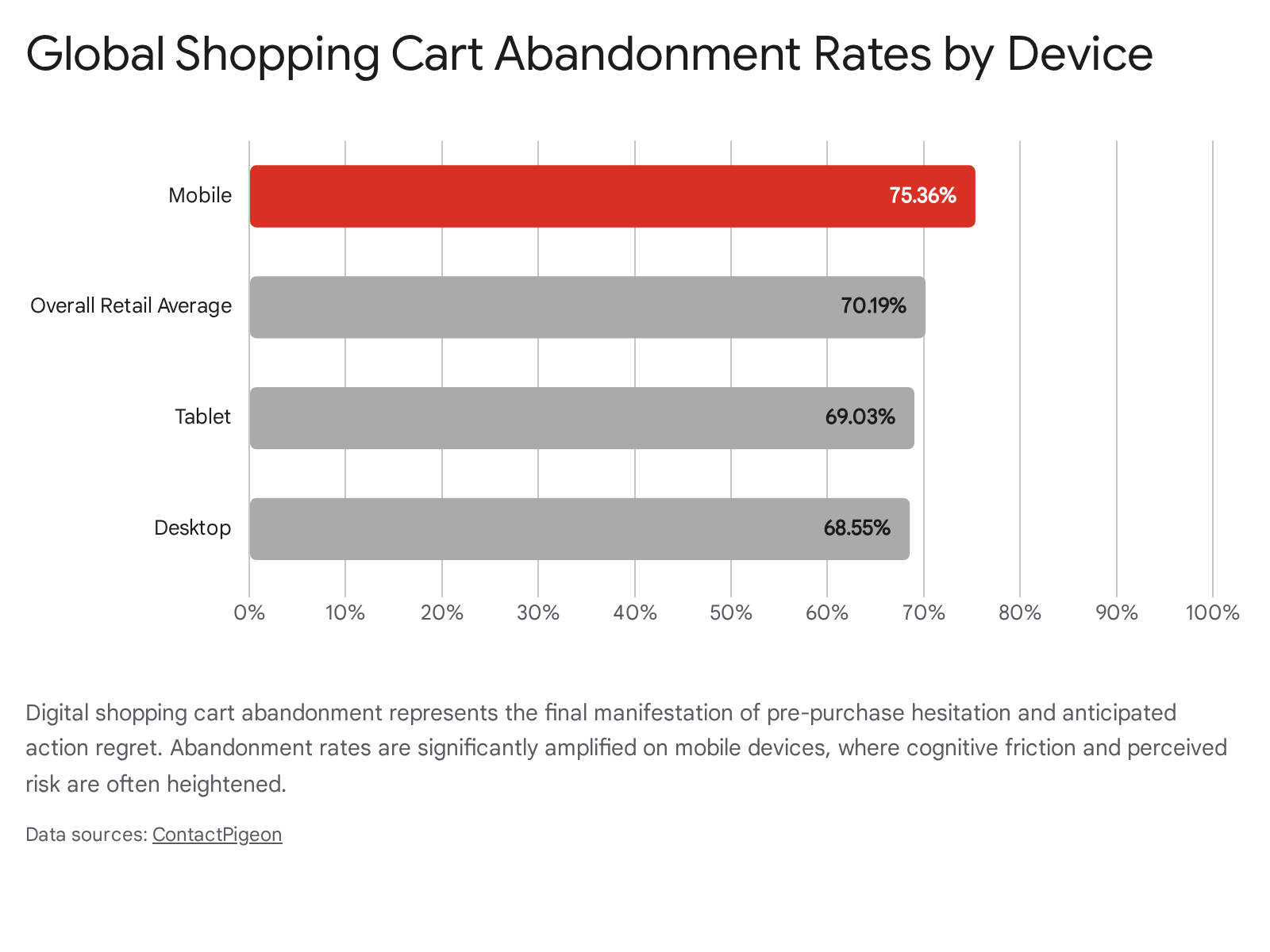 Global Shopping Cart Abandonment Rates by Device

Mobile 75.36%
Overall Retail Average 70.19%
Tablet 69.03%
Desktop 68.55%

0% 10% 20% 30% 40% 50% 60% 70% 80% 90% 100%

Digital shopping cart abandonment represents the final manifestation of pre-purchase hesitation and anticipated action regret. Abandonment rates are significantly amplified on mobile devices, where cognitive friction and perceived risk are often heightened.

Data sources: ContactPigeon